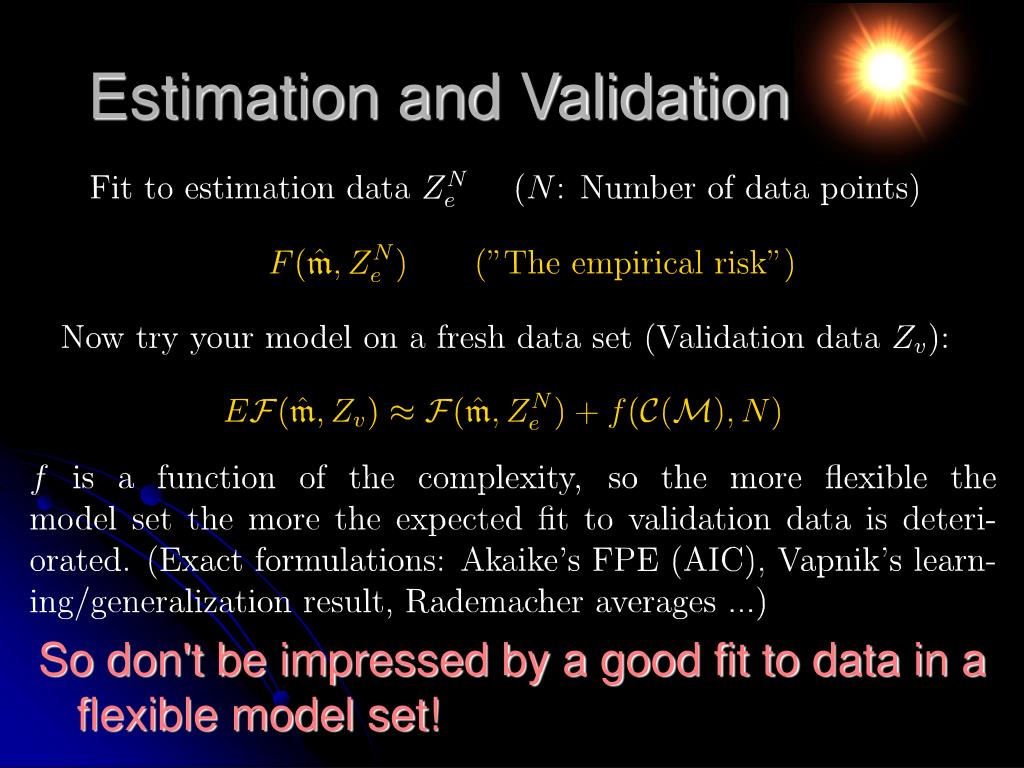 Estimation and Validation

Fit to estimation data $Z_e^N$ ($N$: Number of data points)

$F(\hat{\mathfrak{m}}, Z_e^N)$ ("The empirical risk")

Now try your model on a fresh data set (Validation data $Z_v$):

$E\mathcal{F}(\hat{\mathfrak{m}}, Z_v) \approx \mathcal{F}(\hat{\mathfrak{m}}, Z_e^N) + f(\mathcal{C}(\mathcal{M}), N)$

$f$ is a function of the complexity, so the more flexible the model set the more the expected fit to validation data is deteriorated. (Exact formulations: Akaike's FPE (AIC), Vapnik's learning/generalization result, Rademacher averages ...)

So don't be impressed by a good fit to data in a flexible model set!